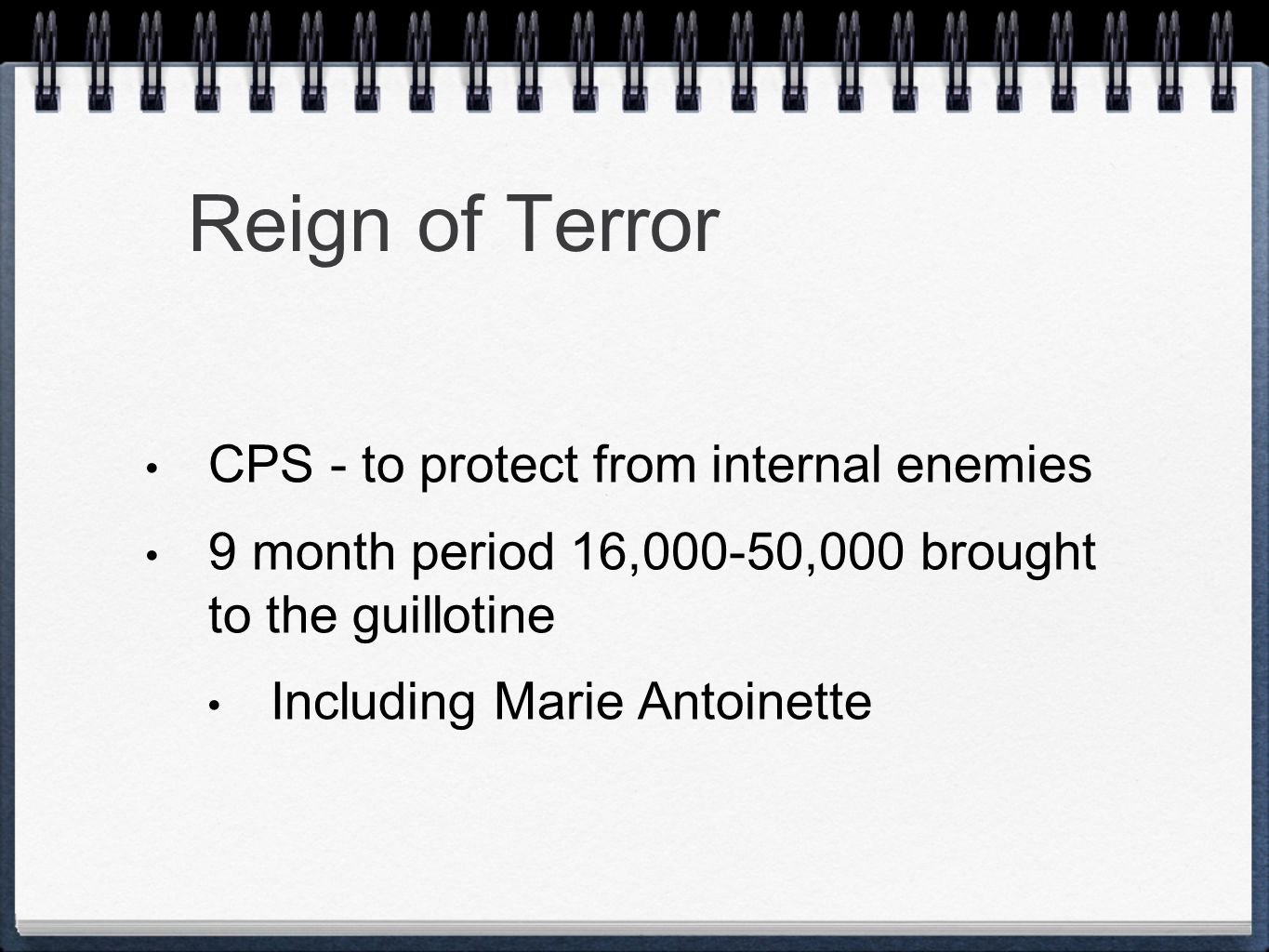 Reign of Terror

• CPS - to protect from internal enemies

• 9 month period 16,000-50,000 brought to the guillotine

  • Including Marie Antoinette